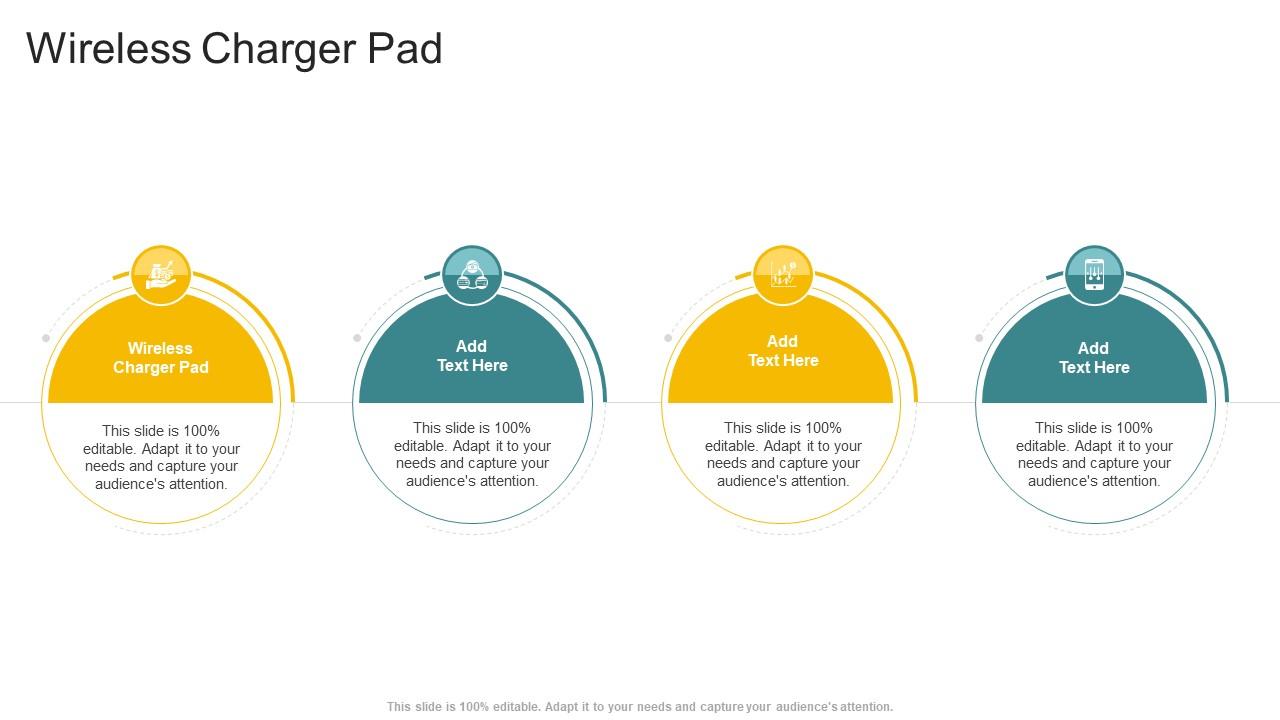 Wireless Charger Pad

Wireless Charger Pad

This slide is 100% editable. Adapt it to your needs and capture your audience's attention.

Add Text Here

This slide is 100% editable. Adapt it to your needs and capture your audience's attention.

Add Text Here

This slide is 100% editable. Adapt it to your needs and capture your audience's attention.

Add Text Here

This slide is 100% editable. Adapt it to your needs and capture your audience's attention.

This slide is 100% editable. Adapt it to your needs and capture your audience's attention.